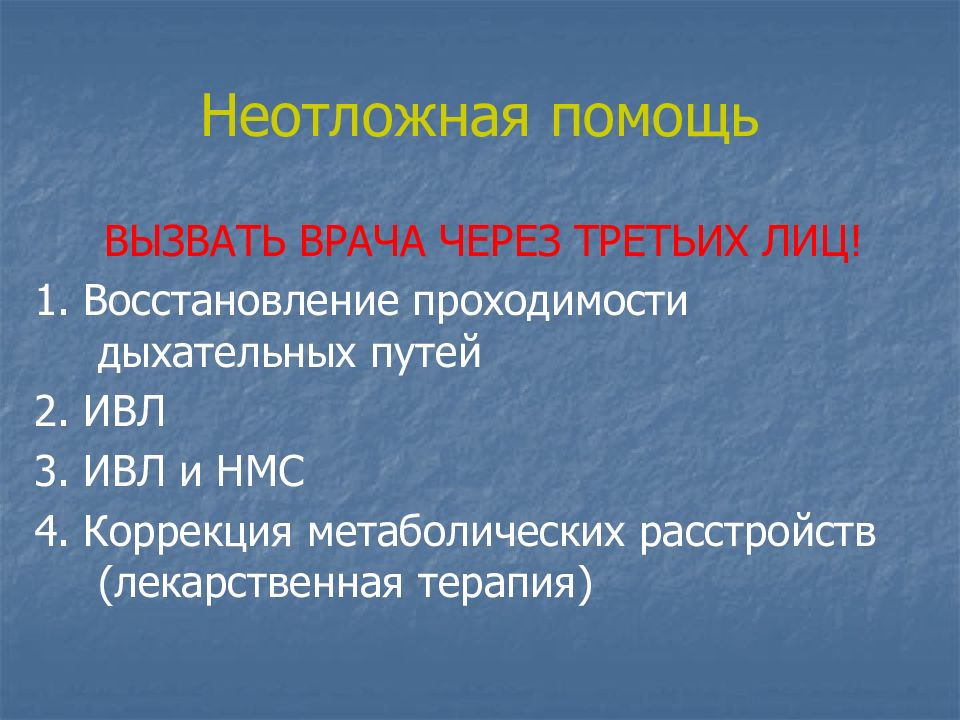 Неотложная помощь

ВЫЗВАТЬ ВРАЧА ЧЕРЕЗ ТРЕТЬИХ ЛИЦ!

1. Восстановление проходимости дыхательных путей

2. ИВЛ

3. ИВЛ и НМС

4. Коррекция метаболических расстройств (лекарственная терапия)